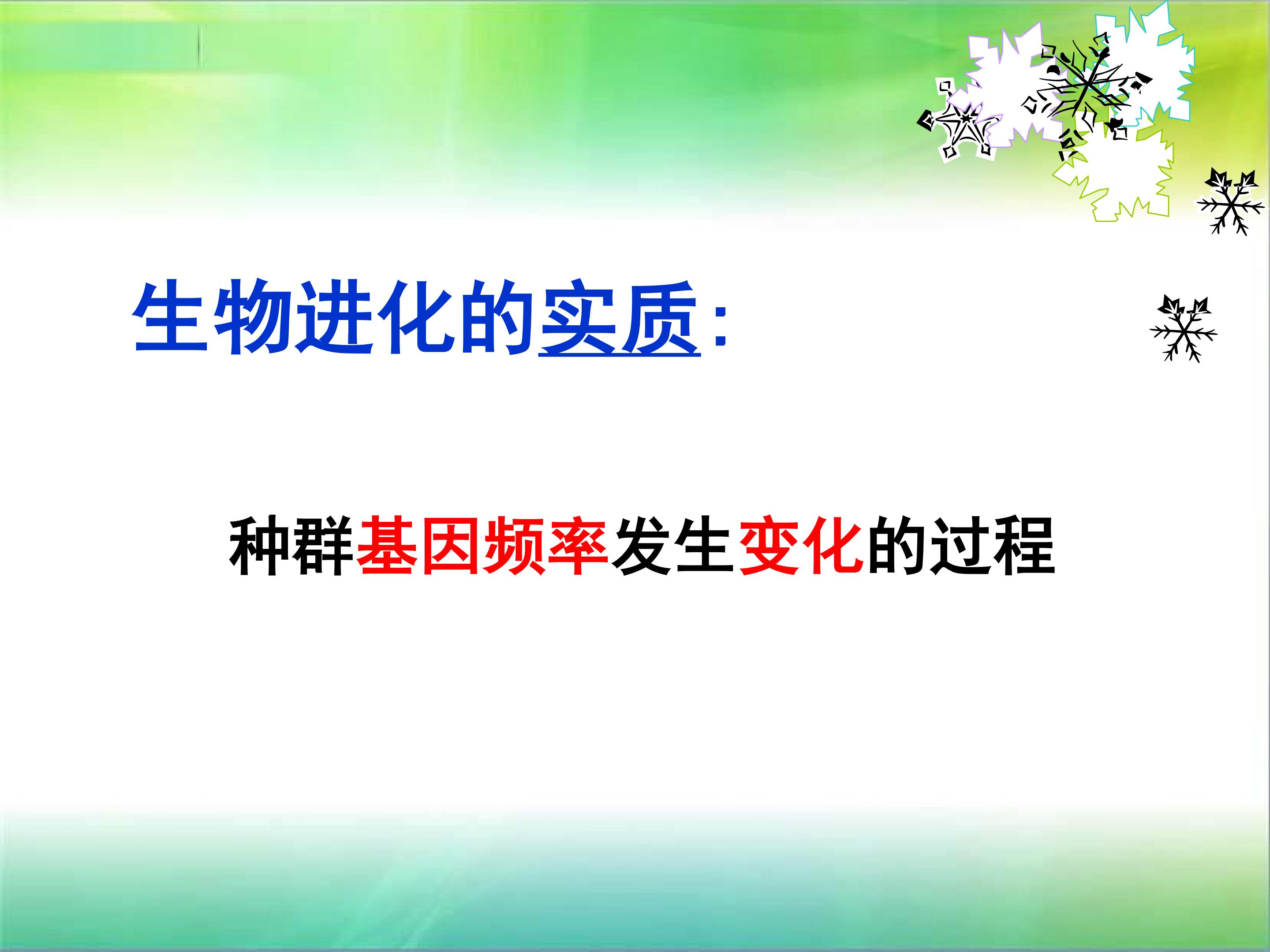 生物进化的实质:

种群基因频率发生变化的过程